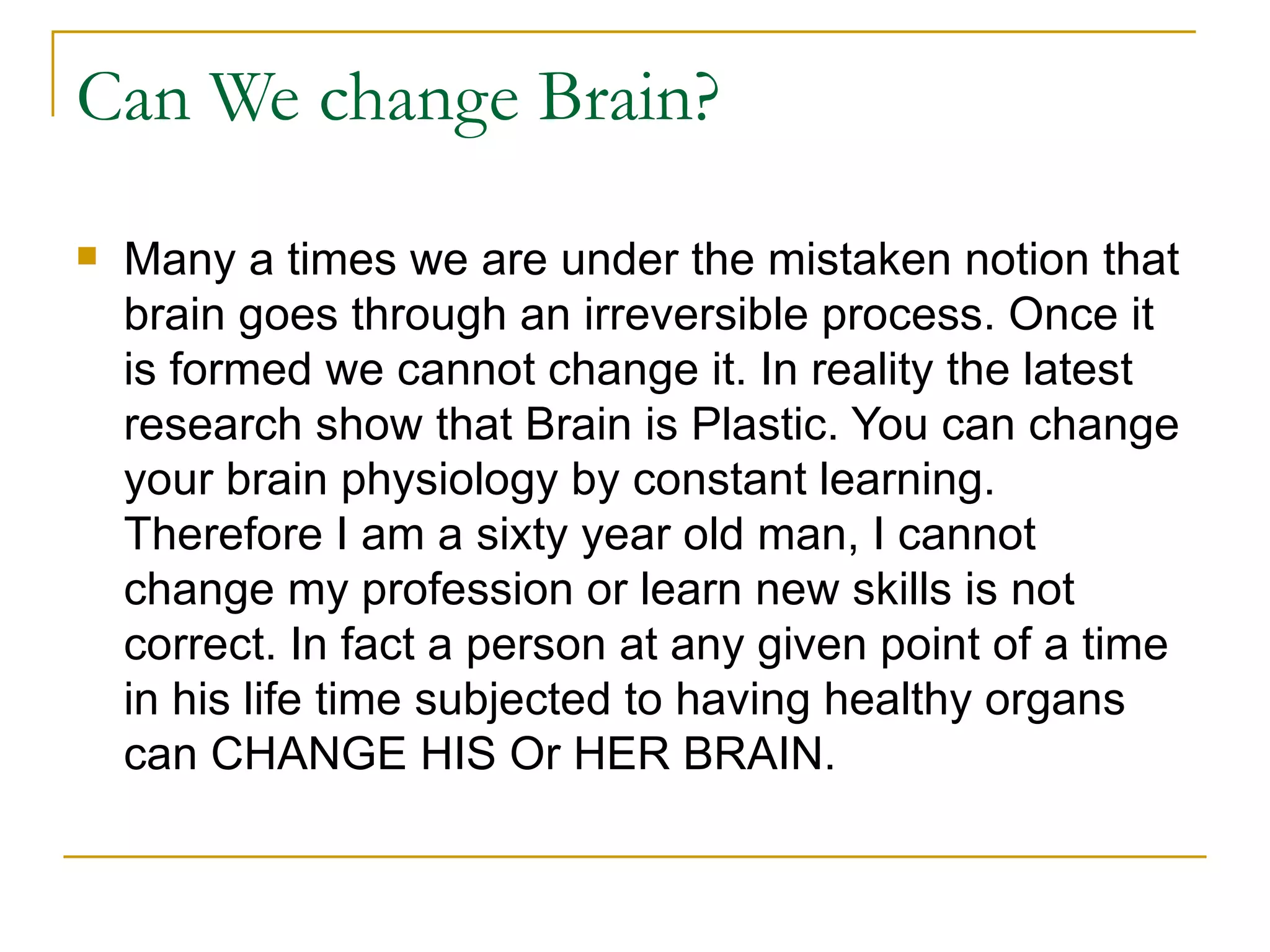 Can We change Brain?

Many a times we are under the mistaken notion that brain goes through an irreversible process. Once it is formed we cannot change it. In reality the latest research show that Brain is Plastic. You can change your brain physiology by constant learning. Therefore I am a sixty year old man, I cannot change my profession or learn new skills is not correct. In fact a person at any given point of a time in his life time subjected to having healthy organs can CHANGE HIS Or HER BRAIN.